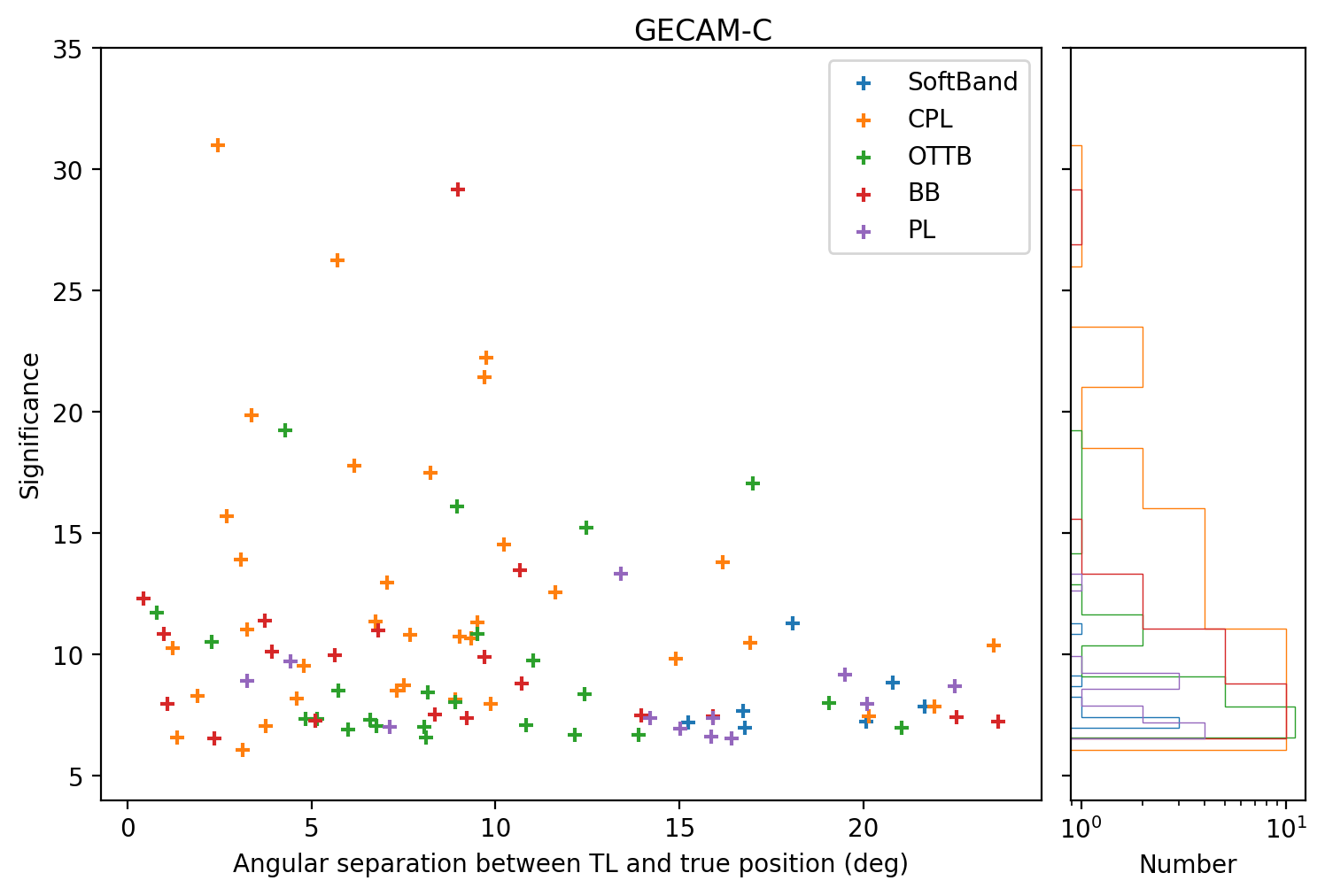 GECAM-C

SoftBand
CPL
OTTB
BB
PL

Significance

35
30
25
20
15
10
5

0
5
10
15
20

Angular separation between TL and true position (deg)

$10^0$
$10^1$

Number